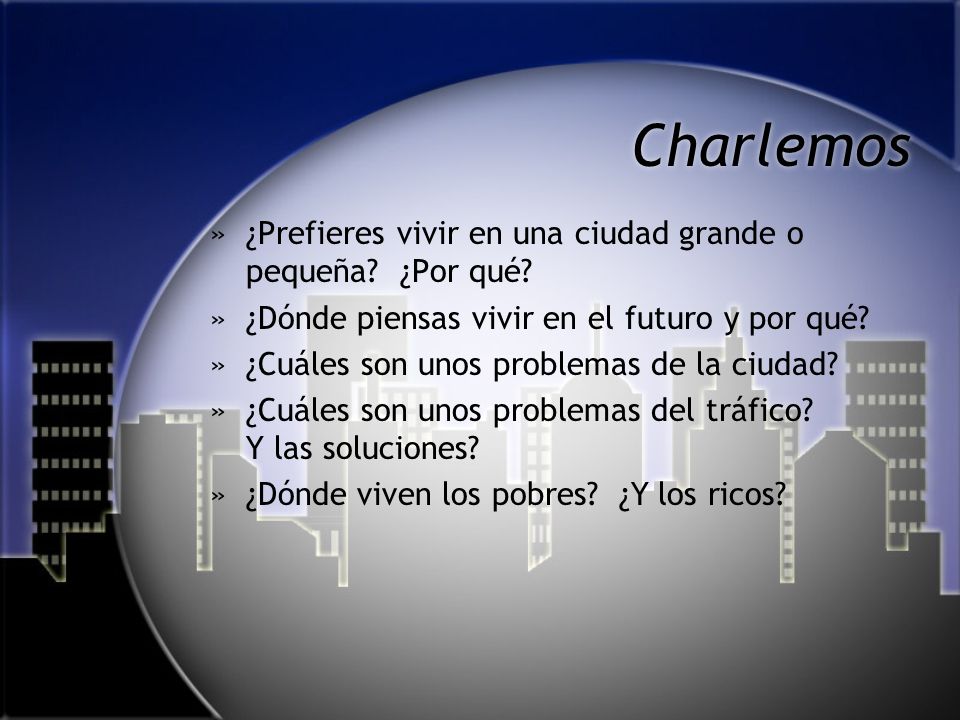 Charlemos

» ¿Prefieres vivir en una ciudad grande o pequeña? ¿Por qué?
» ¿Dónde piensas vivir en el futuro y por qué?
» ¿Cuáles son unos problemas de la ciudad?
» ¿Cuáles son unos problemas del tráfico? Y las soluciones?
» ¿Dónde viven los pobres? ¿Y los ricos?